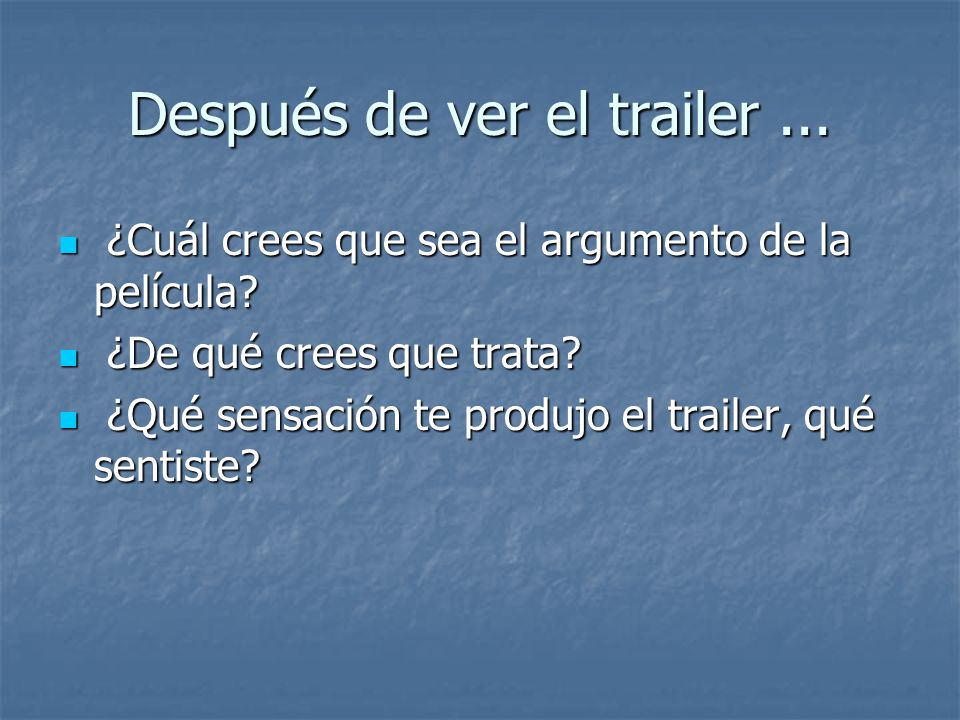 Después de ver el trailer ...

- ¿Cuál crees que sea el argumento de la película?
- ¿De qué crees que trata?
- ¿Qué sensación te produjo el trailer, qué sentiste?